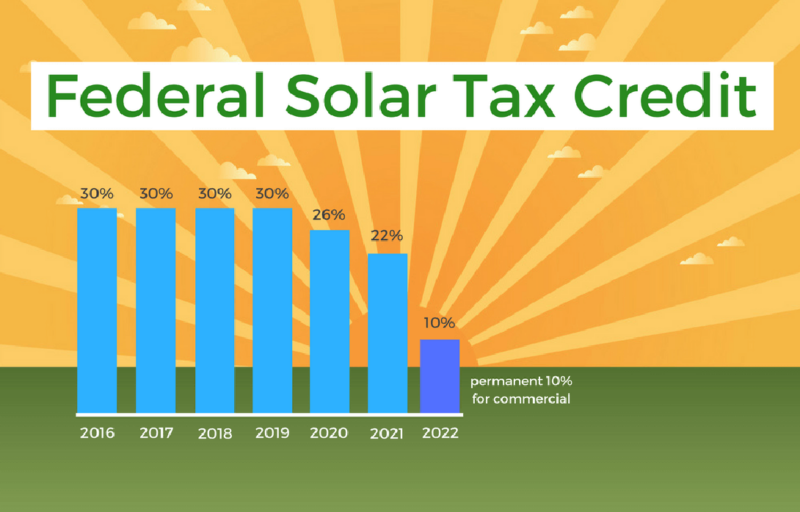 Federal Solar Tax Credit

30%
30%
30%
30%
26%
22%
10%

permanent 10% for commercial

2016
2017
2018
2019
2020
2021
2022